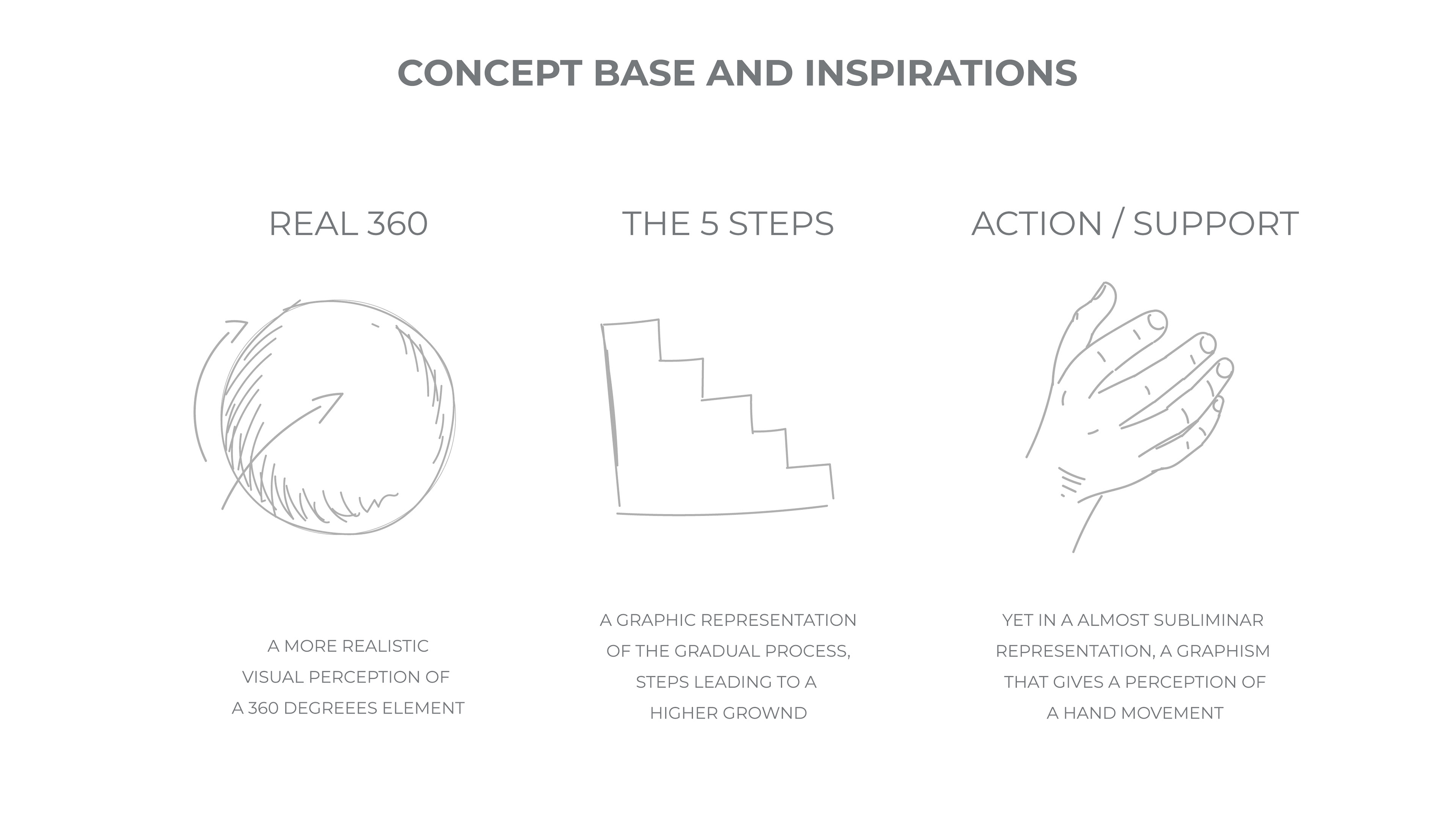 CONCEPT BASE AND INSPIRATIONS

REAL 360

A MORE REALISTIC VISUAL PERCEPTION OF A 360 DEGREEES ELEMENT

THE 5 STEPS

A GRAPHIC REPRESENTATION OF THE GRADUAL PROCESS, STEPS LEADING TO A HIGHER GROWND

ACTION / SUPPORT

YET IN A ALMOST SUBLIMINAR REPRESENTATION, A GRAPHISM THAT GIVES A PERCEPTION OF A HAND MOVEMENT